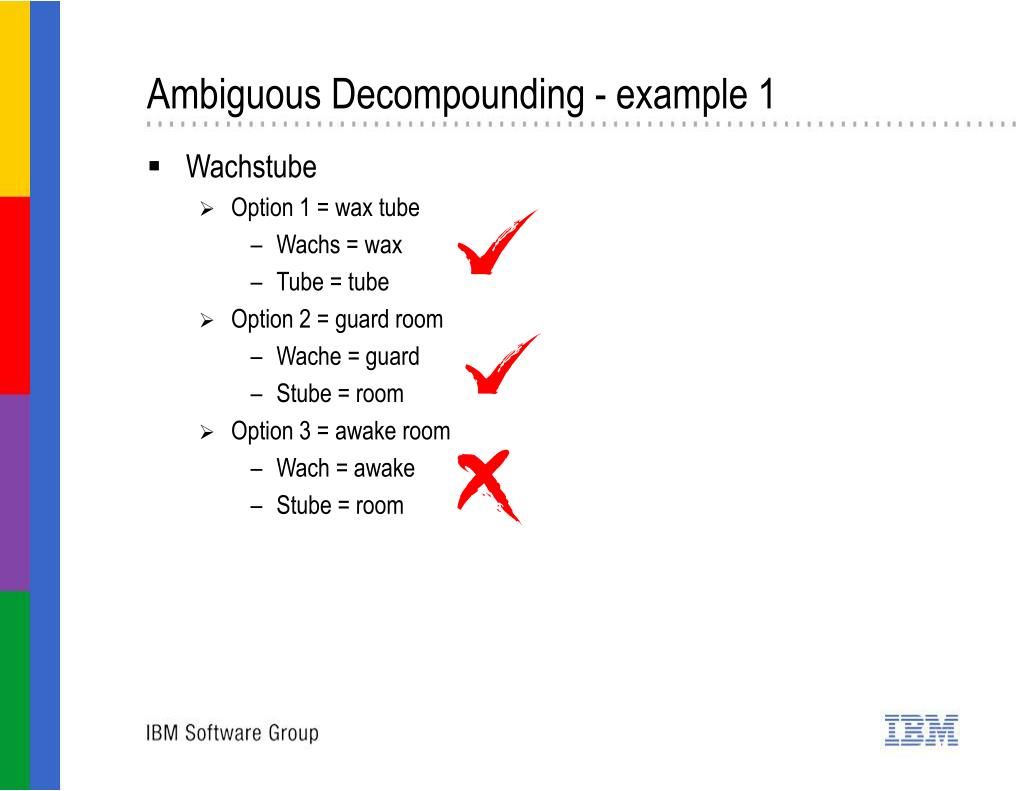 Ambiguous Decompounding - example 1

▪ Wachstube

➢ Option 1 = wax tube

– Wachs = wax

– Tube = tube

➢ Option 2 = guard room

– Wache = guard

– Stube = room

➢ Option 3 = awake room

– Wach = awake

– Stube = room

IBM Software Group

IBM